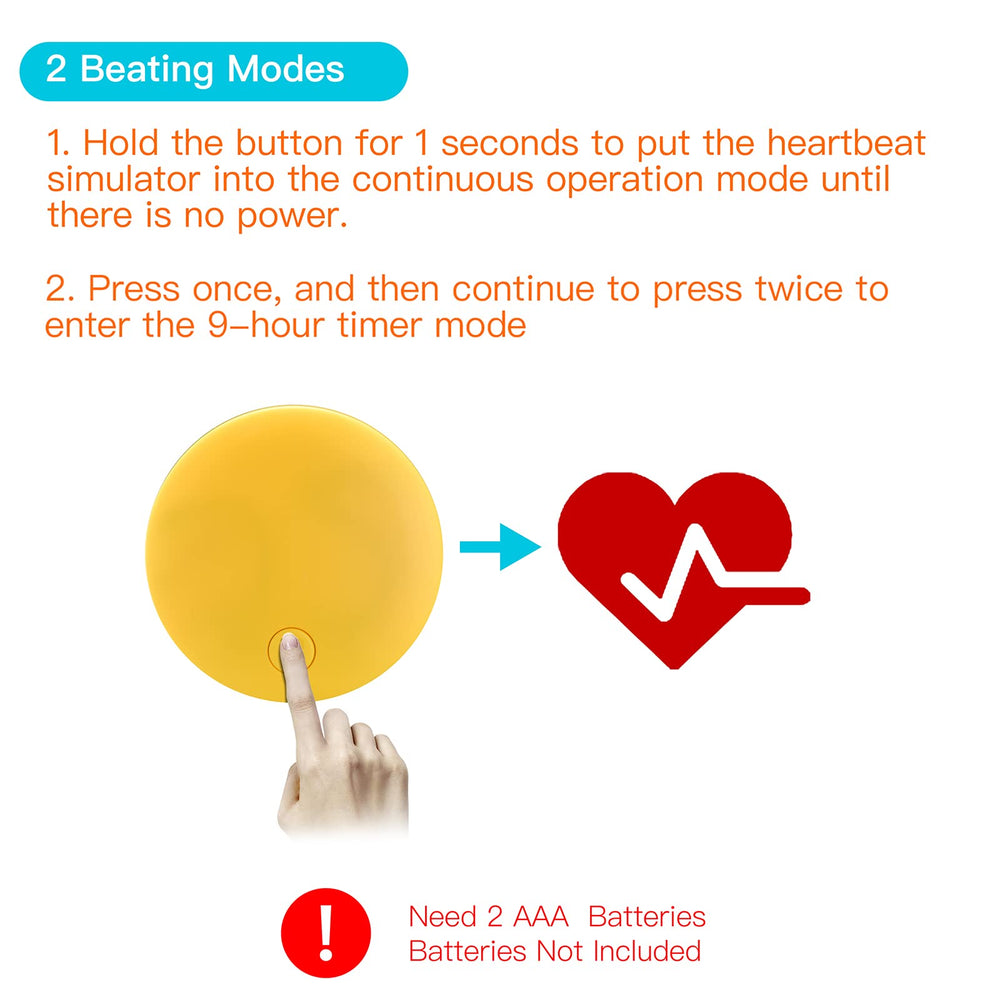 2 Beating Modes

1. Hold the button for 1 seconds to put the heartbeat simulator into the continuous operation mode until there is no power.

2. Press once, and then continue to press twice to enter the 9-hour timer mode

!

Need 2 AAA Batteries
Batteries Not Included